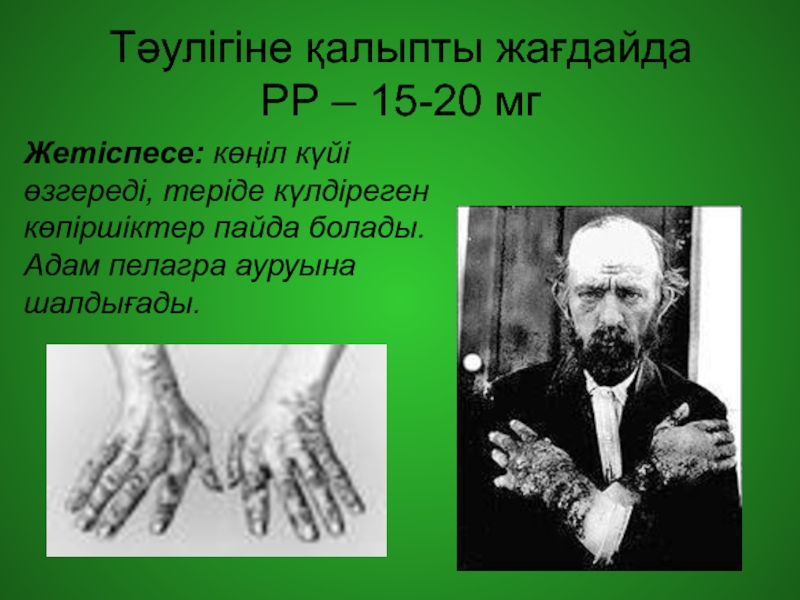 Тәулігіне қалыпты жағдайда РР – 15-20 мг

Жетіспесе: көңіл күйі өзгереді, теріде күлдіреген көпіршіктер пайда болады. Адам пелагра ауруына шалдығады.